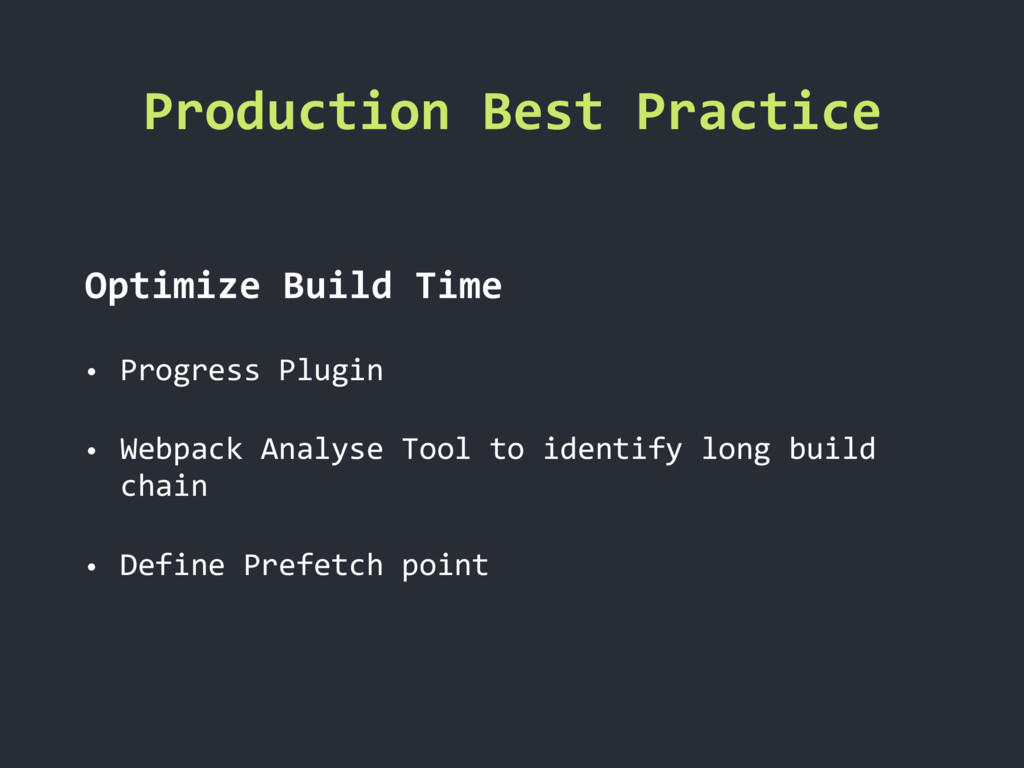 Production Best Practice

Optimize Build Time

• Progress Plugin

• Webpack Analyse Tool to identify long build chain

• Define Prefetch point